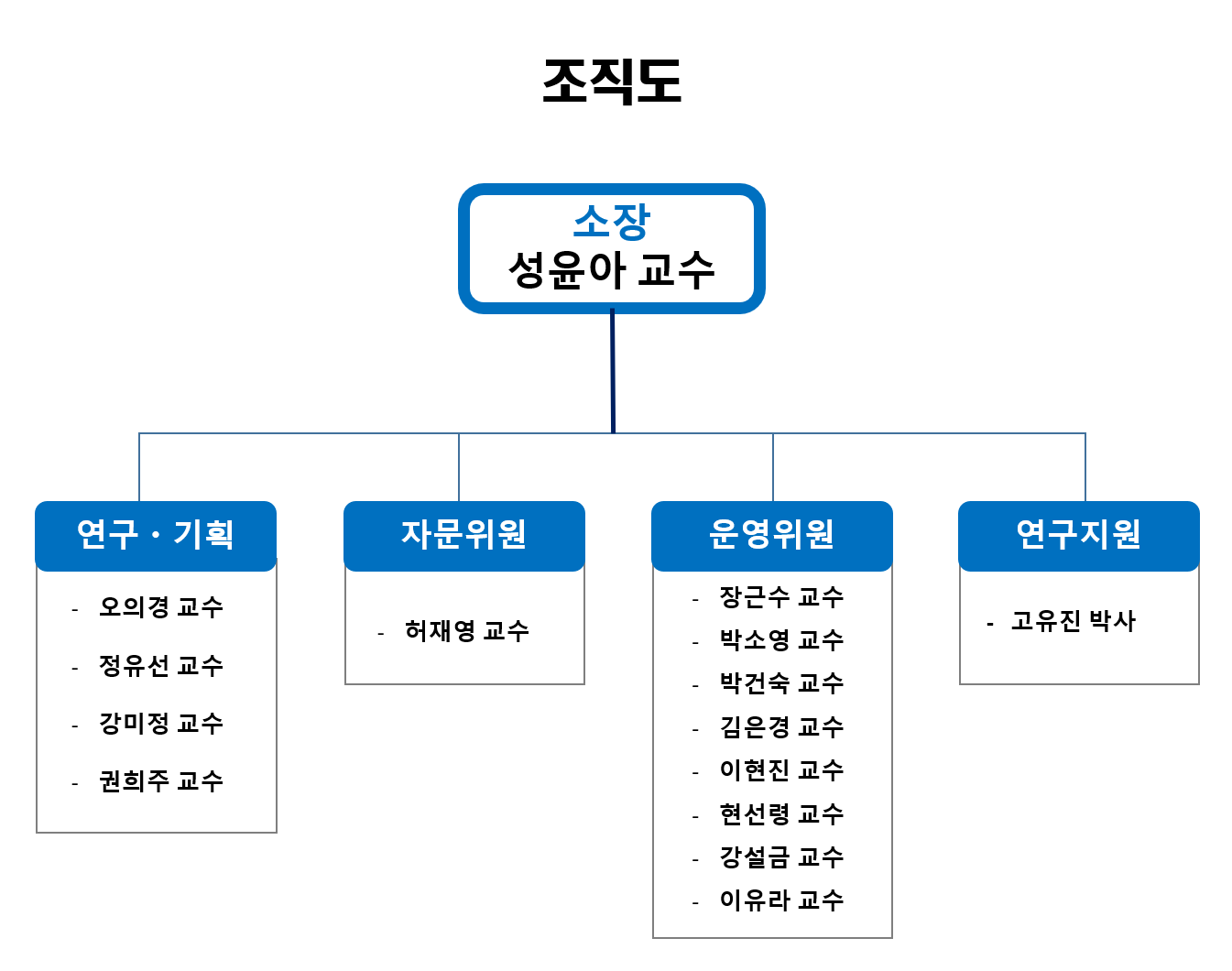 조직도

소장
성윤아 교수

연구 · 기획

- 오의경 교수
- 정유선 교수
- 강미정 교수
- 권희주 교수

자문위원

- 허재영 교수

운영위원

- 장근수 교수
- 박소영 교수
- 박건숙 교수
- 김은경 교수
- 이현진 교수
- 현선령 교수
- 강설금 교수
- 이유라 교수

연구지원

- 고유진 박사